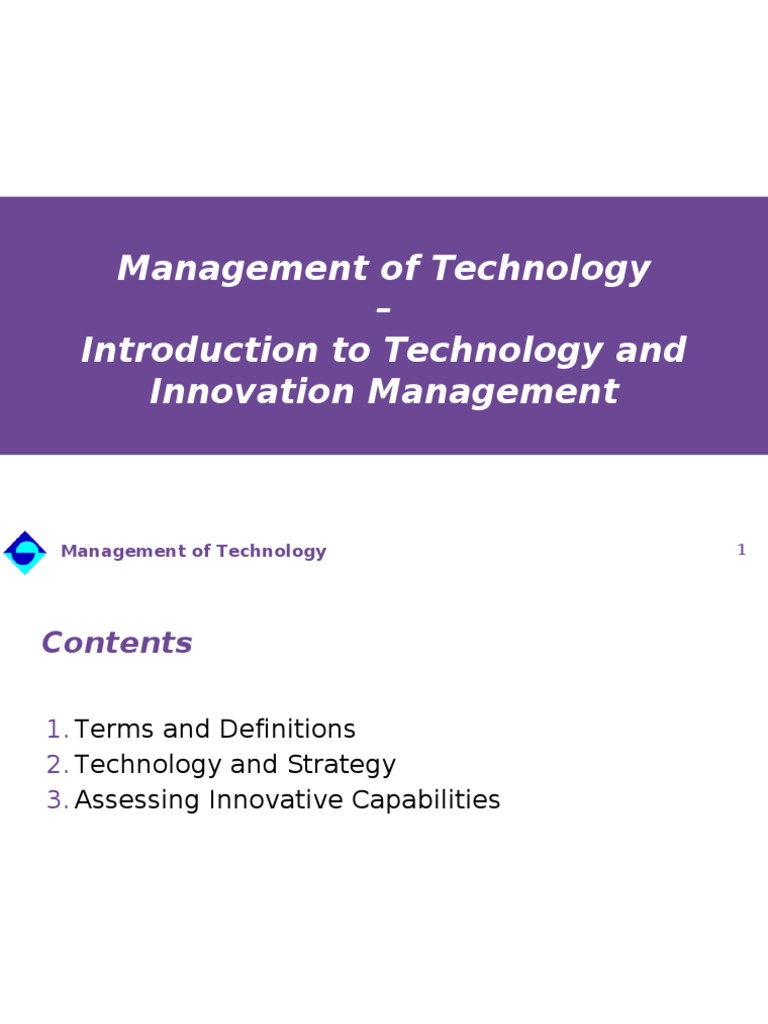 Management of Technology
–
Introduction to Technology and Innovation Management

Management of Technology

1

Contents

1. Terms and Definitions
2. Technology and Strategy
3. Assessing Innovative Capabilities